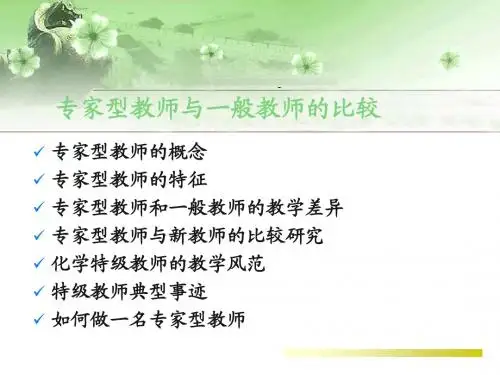 专家型教师与一般教师的比较

✓ 专家型教师的概念
✓ 专家型教师的特征
✓ 专家型教师和一般教师的教学差异
✓ 专家型教师与新教师的比较研究
✓ 化学特级教师的教学风范
✓ 特级教师典型事迹
✓ 如何做一名专家型教师